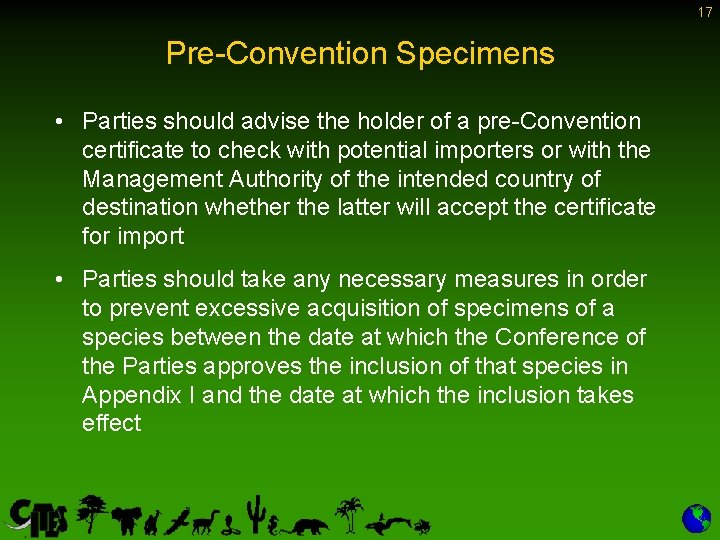 17

Pre-Convention Specimens

• Parties should advise the holder of a pre-Convention certificate to check with potential importers or with the Management Authority of the intended country of destination whether the latter will accept the certificate for import

• Parties should take any necessary measures in order to prevent excessive acquisition of specimens of a species between the date at which the Conference of the Parties approves the inclusion of that species in Appendix I and the date at which the inclusion takes effect

CITES